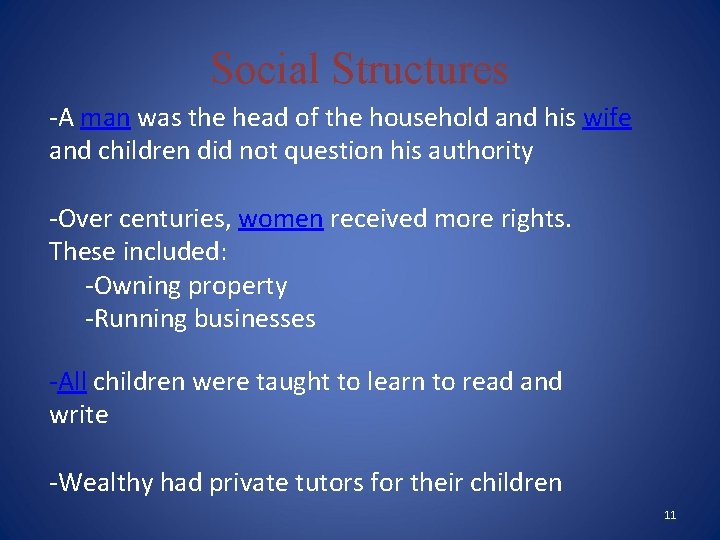 Social Structures

-A man was the head of the household and his wife and children did not question his authority

-Over centuries, women received more rights. These included:
-Owning property
-Running businesses

-All children were taught to learn to read and write

-Wealthy had private tutors for their children

11